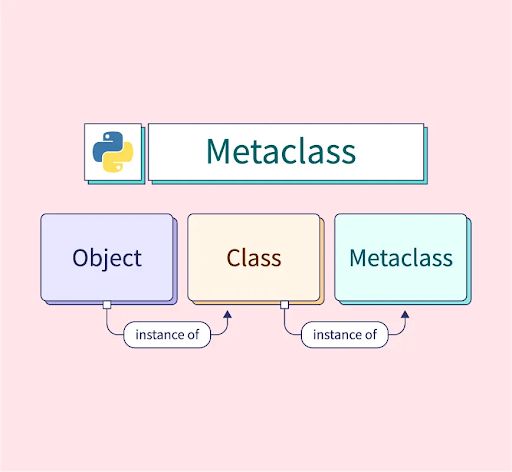 Metaclass

Object

Class

Metaclass

instance of

instance of